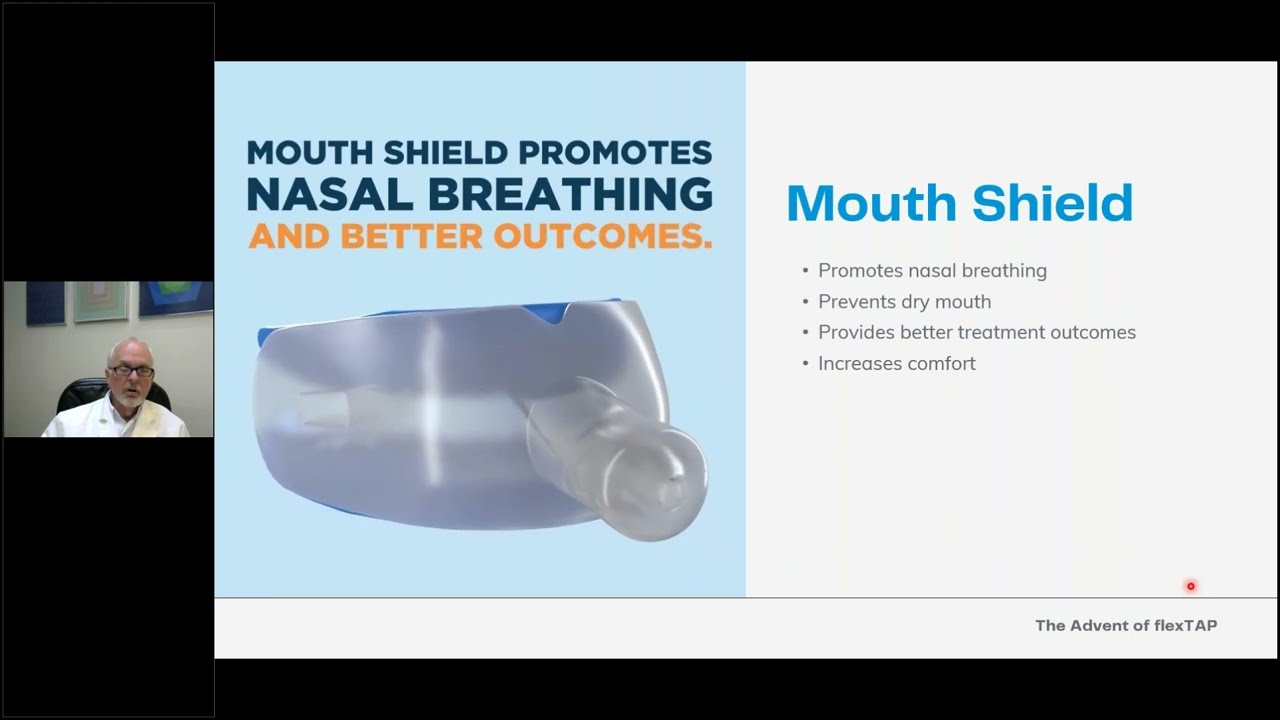 MOUTH SHIELD PROMOTES NASAL BREATHING AND BETTER OUTCOMES.

Mouth Shield

• Promotes nasal breathing
• Prevents dry mouth
• Provides better treatment outcomes
• Increases comfort

The Advent of flexTAP